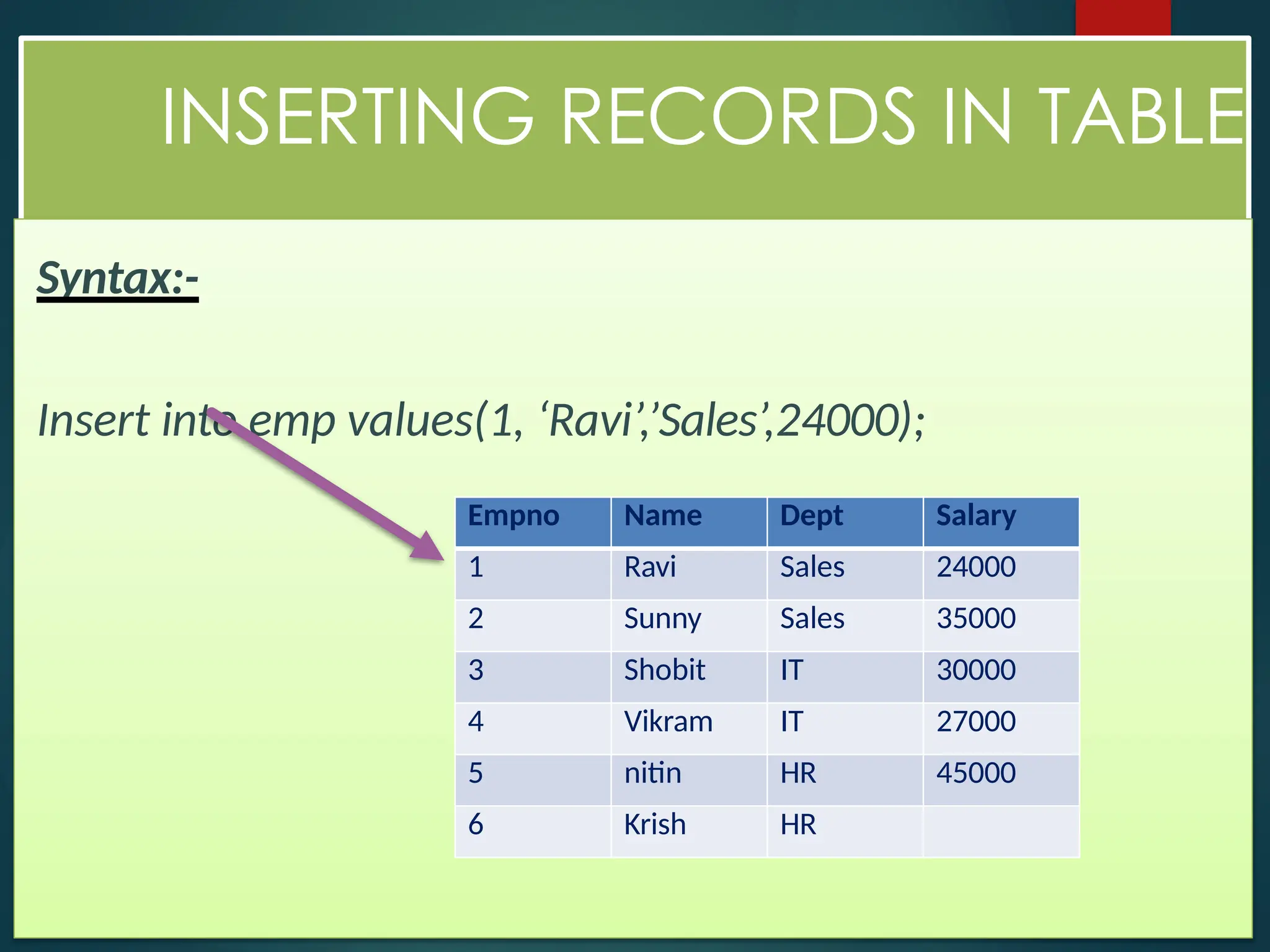 INSERTING RECORDS IN TABLE

Syntax:-

Insert into emp values(1, ‘Ravi’,’Sales’,24000);

| Empno | Name | Dept | Salary |
|---|---|---|---|
| 1 | Ravi | Sales | 24000 |
| 2 | Sunny | Sales | 35000 |
| 3 | Shobit | IT | 30000 |
| 4 | Vikram | IT | 27000 |
| 5 | nitin | HR | 45000 |
| 6 | Krish | HR | |